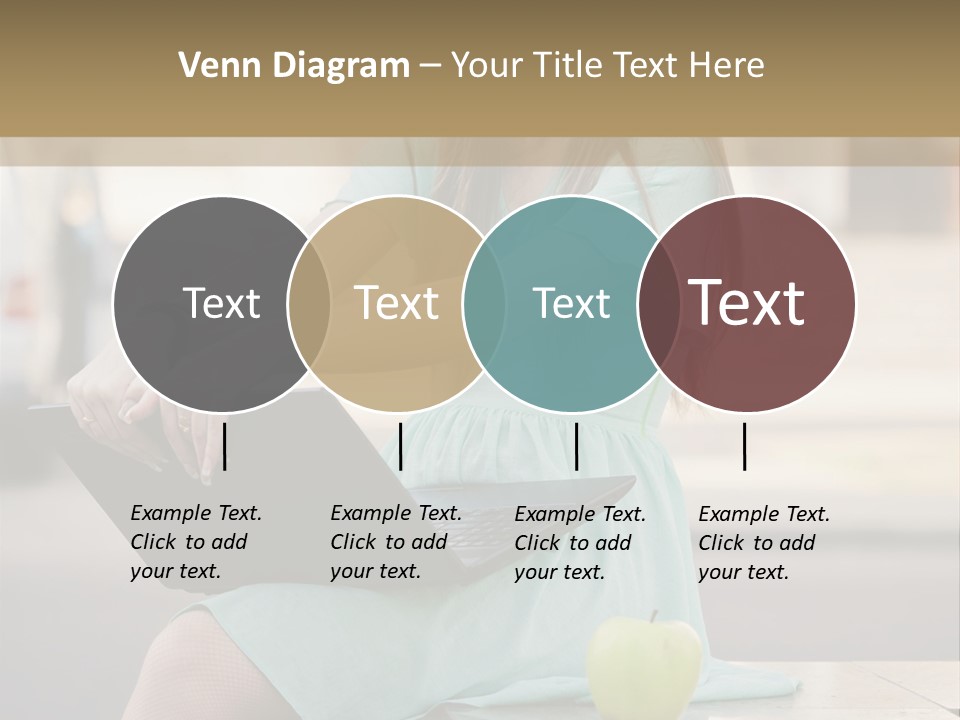 Venn Diagram – Your Title Text Here

Text

Text

Text

Text

Example Text. Click to add your text.

Example Text. Click to add your text.

Example Text. Click to add your text.

Example Text. Click to add your text.